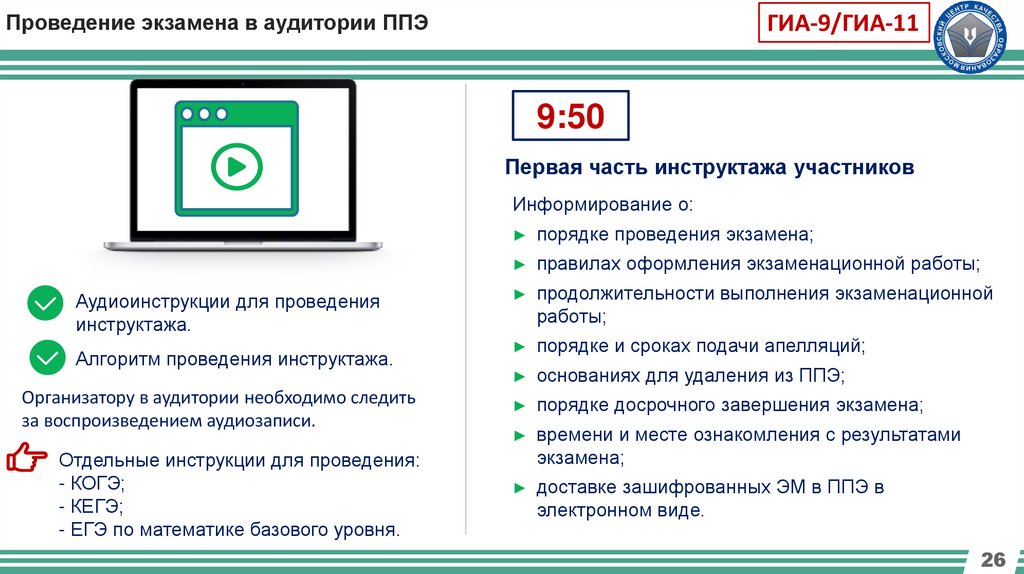 Проведение экзамена в аудитории ППЭ

ГИА-9/ГИА-11

МОСКОВСКИЙ ЦЕНТР КАЧЕСТВА ОБРАЗОВАНИЯ

Аудиоинструкции для проведения инструктажа.

Алгоритм проведения инструктажа.

Организатору в аудитории необходимо следить за воспроизведением аудиозаписи.

Отдельные инструкции для проведения:
- КОГЭ;
- КЕГЭ;
- ЕГЭ по математике базового уровня.

9:50

Первая часть инструктажа участников

Информирование о:

► порядке проведения экзамена;

► правилах оформления экзаменационной работы;

► продолжительности выполнения экзаменационной работы;

► порядке и сроках подачи апелляций;

► основаниях для удаления из ППЭ;

► порядке досрочного завершения экзамена;

► времени и месте ознакомления с результатами экзамена;

► доставке зашифрованных ЭМ в ППЭ в электронном виде.

26